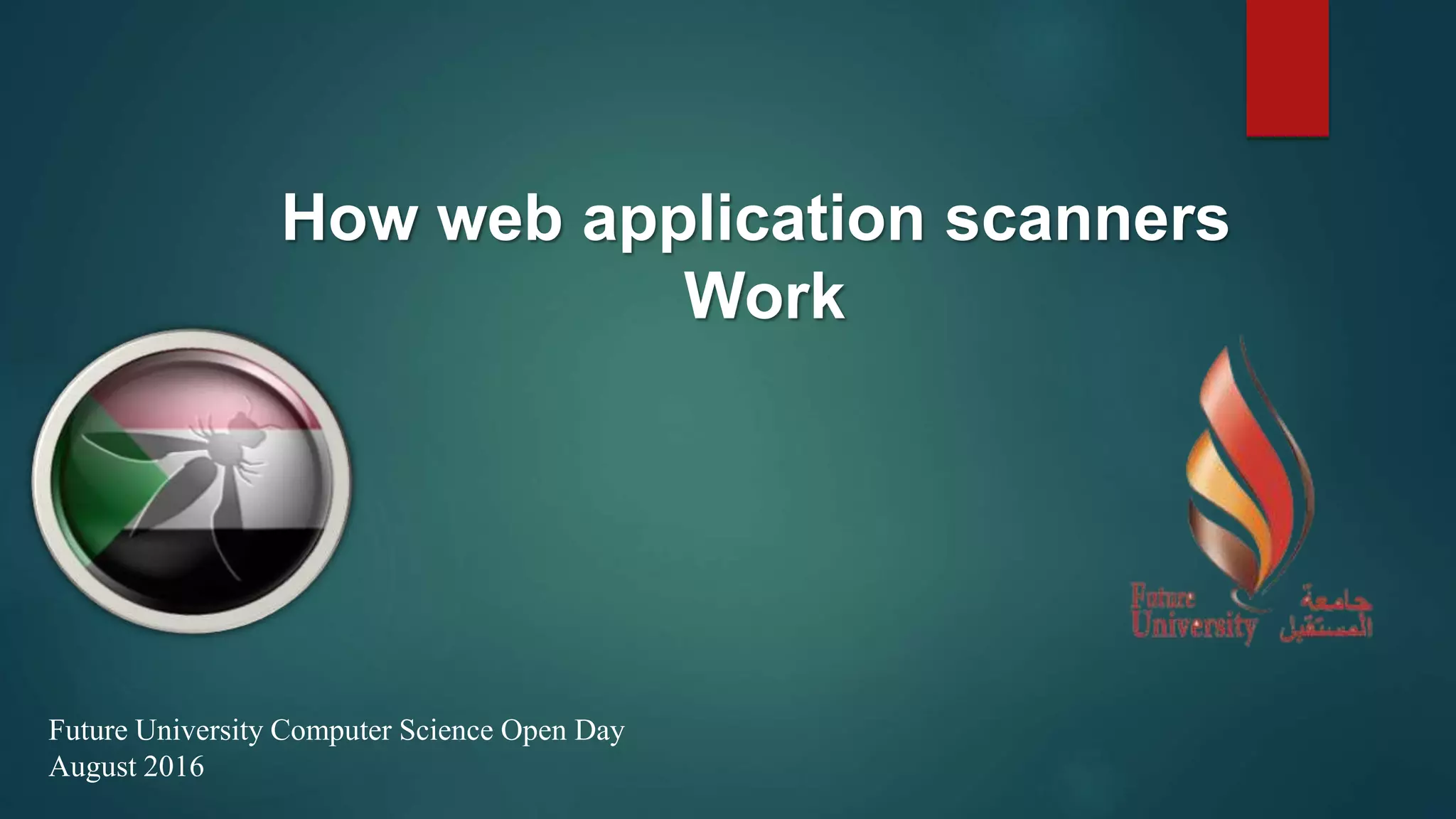 How web application scanners Work

Future University جامعة المستقبل

Future University Computer Science Open Day
August 2016